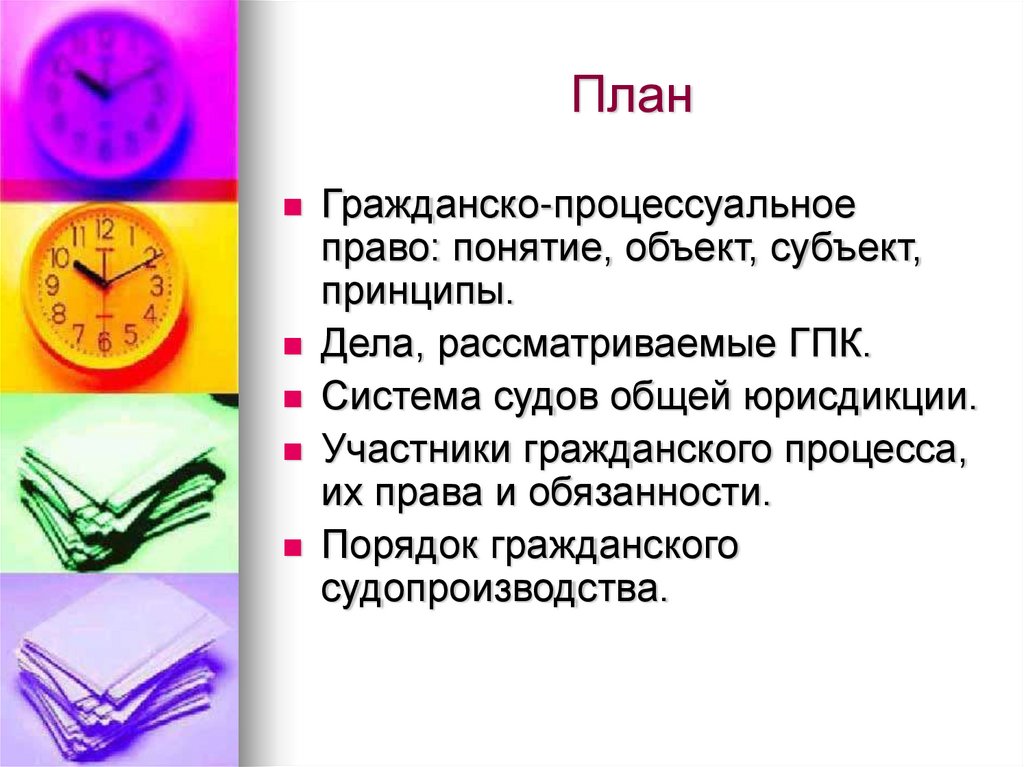 План

- Гражданско-процессуальное право: понятие, объект, субъект, принципы.
- Дела, рассматриваемые ГПК.
- Система судов общей юрисдикции.
- Участники гражданского процесса, их права и обязанности.
- Порядок гражданского судопроизводства.